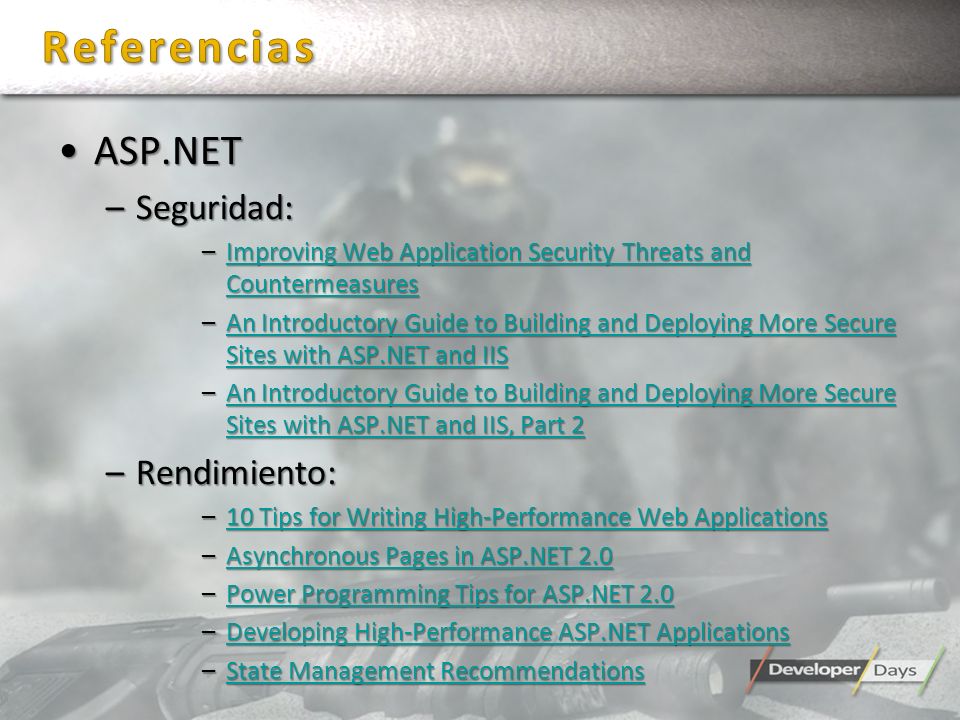 Referencias

• ASP.NET

– Seguridad:

– Improving Web Application Security Threats and Countermeasures

– An Introductory Guide to Building and Deploying More Secure Sites with ASP.NET and IIS

– An Introductory Guide to Building and Deploying More Secure Sites with ASP.NET and IIS, Part 2

– Rendimiento:

– 10 Tips for Writing High-Performance Web Applications

– Asynchronous Pages in ASP.NET 2.0

– Power Programming Tips for ASP.NET 2.0

– Developing High-Performance ASP.NET Applications

– State Management Recommendations

Developer Days